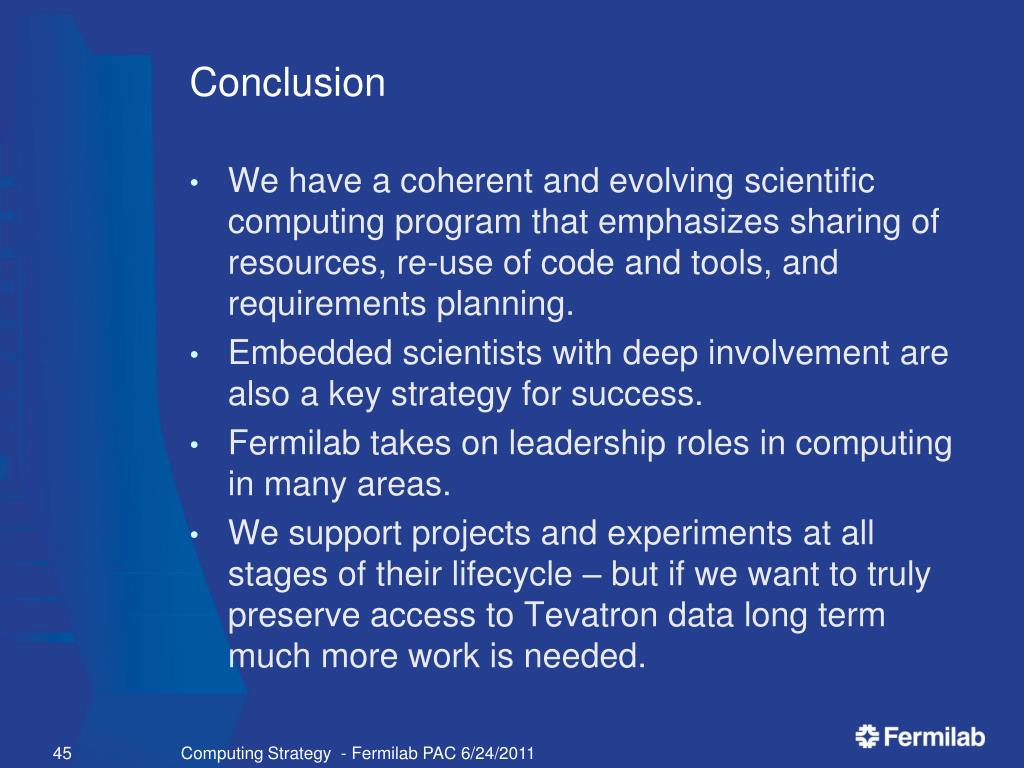 Conclusion

• We have a coherent and evolving scientific computing program that emphasizes sharing of resources, re-use of code and tools, and requirements planning.
• Embedded scientists with deep involvement are also a key strategy for success.
• Fermilab takes on leadership roles in computing in many areas.
• We support projects and experiments at all stages of their lifecycle – but if we want to truly preserve access to Tevatron data long term much more work is needed.

45 Computing Strategy - Fermilab PAC 6/24/2011

Fermilab